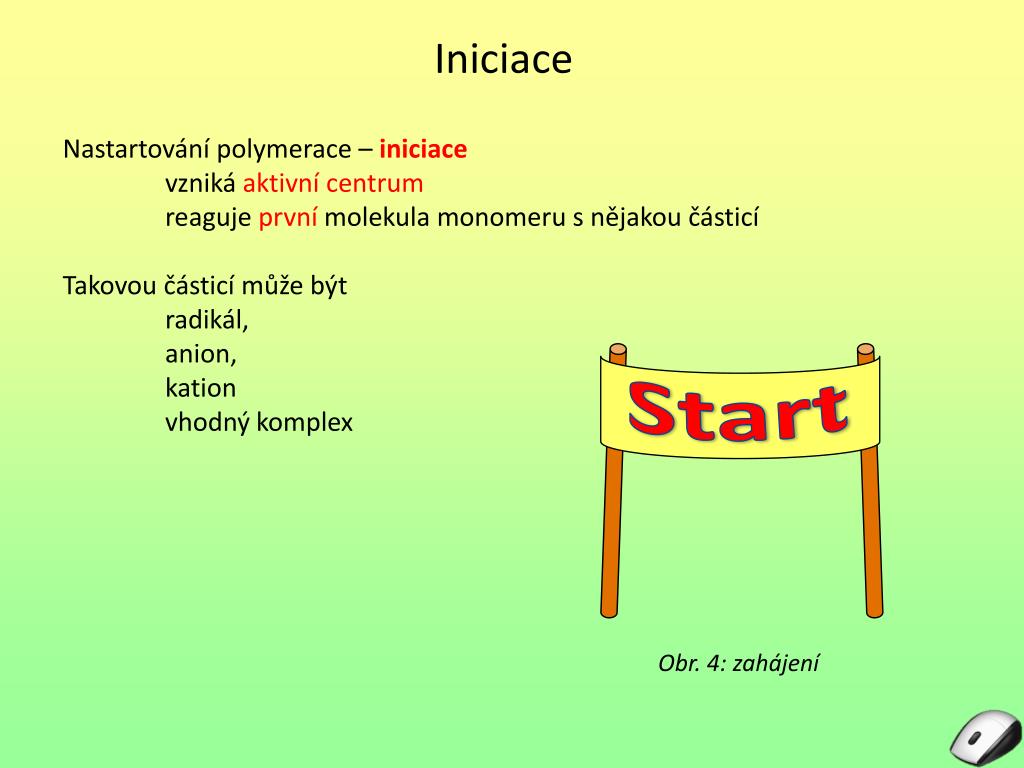 Iniciace

Nastartování polymerace – iniciace
vzniká aktivní centrum
reaguje první molekula monomeru s nějakou částicí

Takovou částicí může být
radikál,
anion,
kation
vhodný komplex

Start

Obr. 4: zahájení